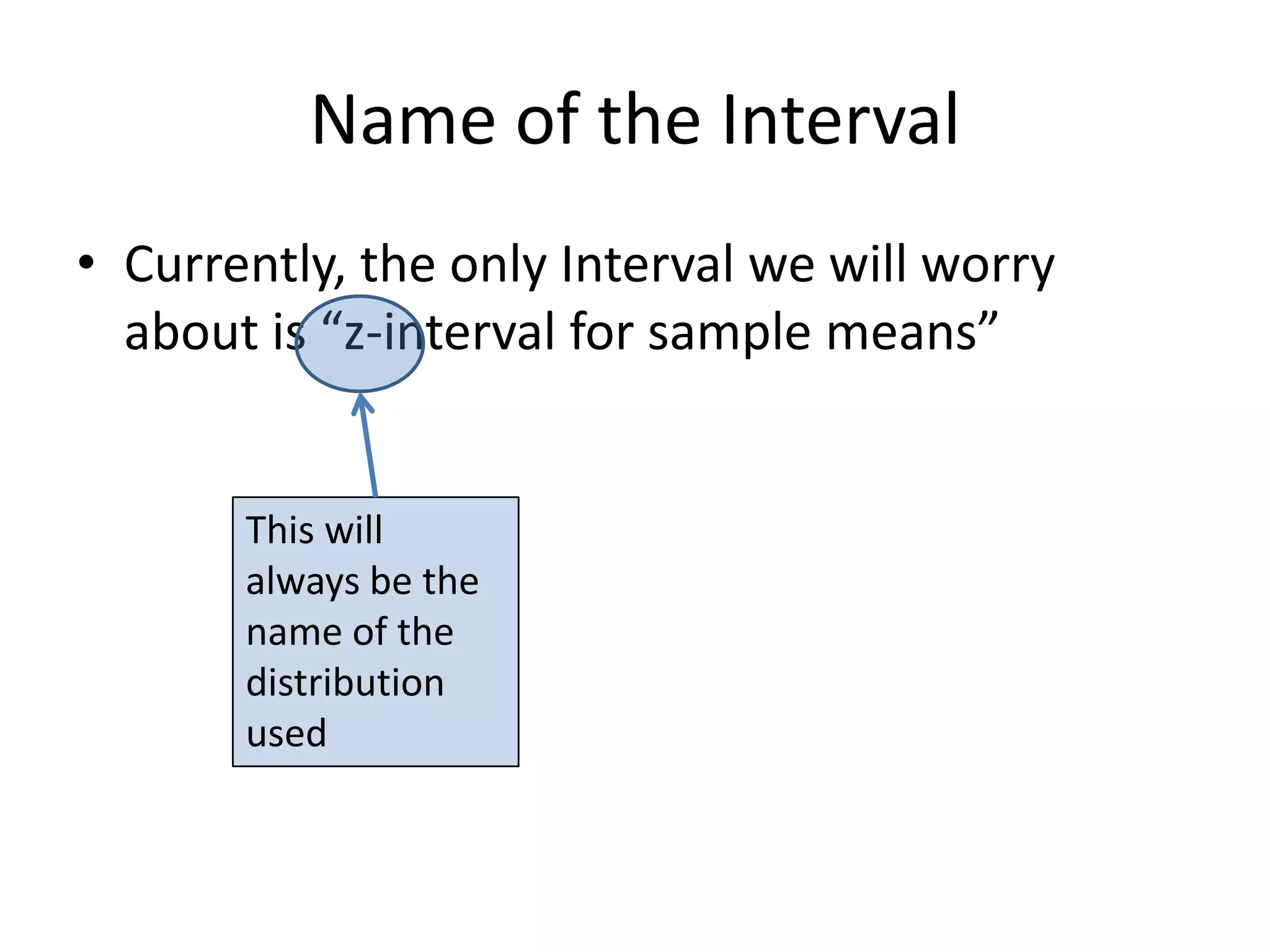 Name of the Interval

• Currently, the only Interval we will worry about is “z-interval for sample means”

This will always be the name of the distribution used